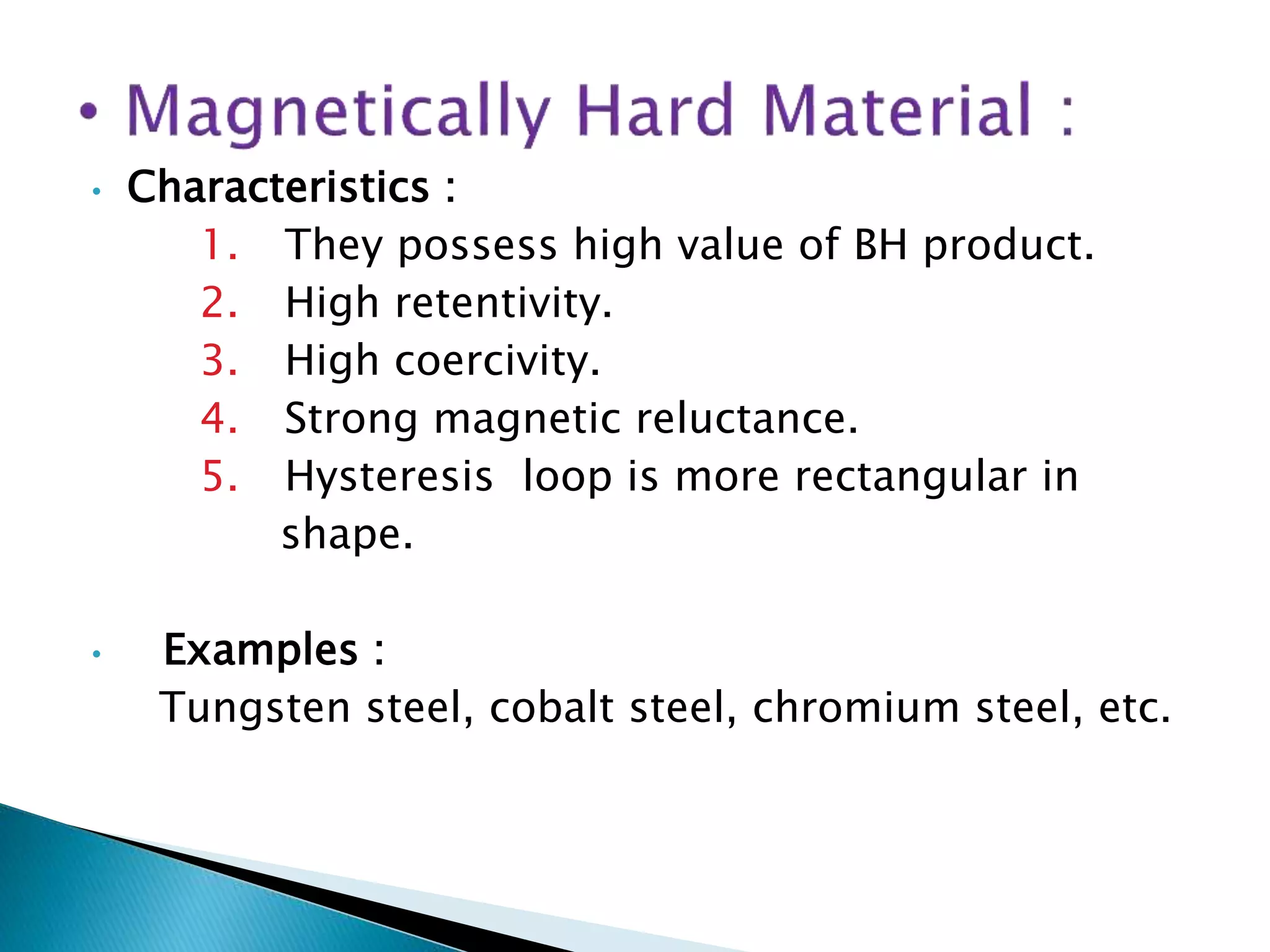 • Magnetically Hard Material :

• Characteristics :

1. They possess high value of BH product.
2. High retentivity.
3. High coercivity.
4. Strong magnetic reluctance.
5. Hysteresis loop is more rectangular in shape.

• Examples :
Tungsten steel, cobalt steel, chromium steel, etc.